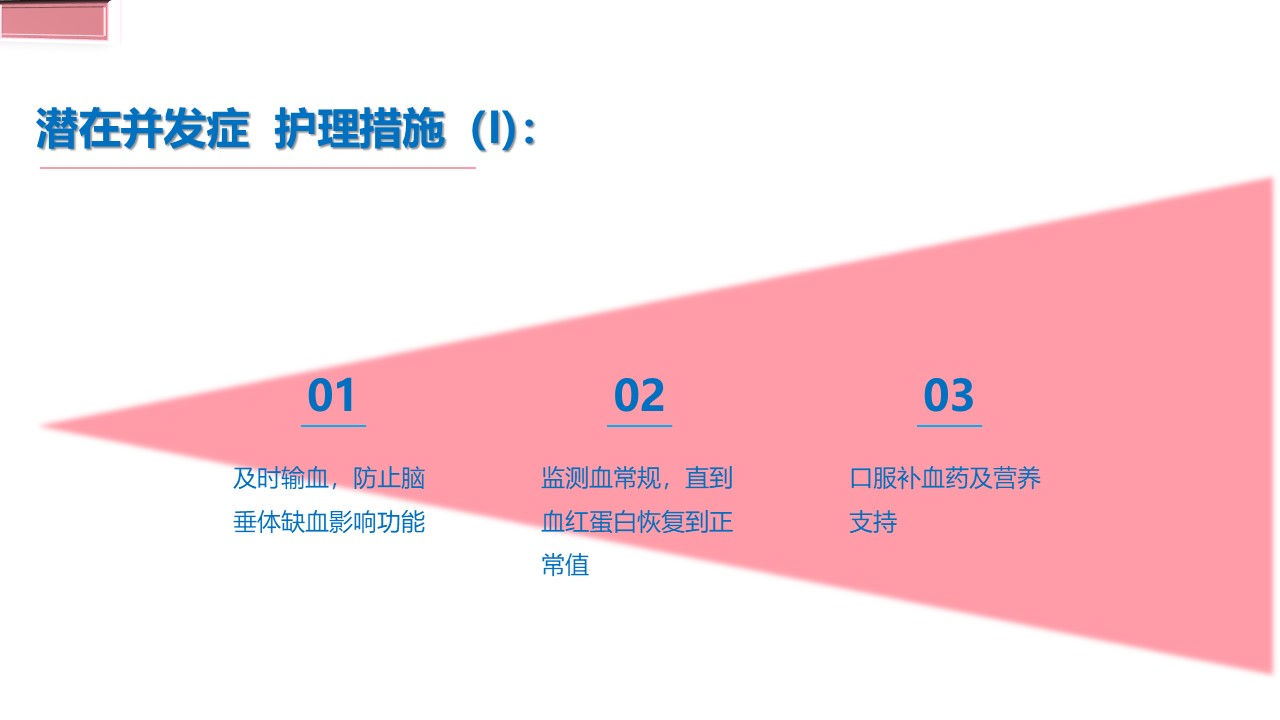 潜在并发症 护理措施（I）：

01

及时输血，防止脑垂体缺血影响功能

02

监测血常规，直到血红蛋白恢复到正常值

03

口服补血药及营养支持